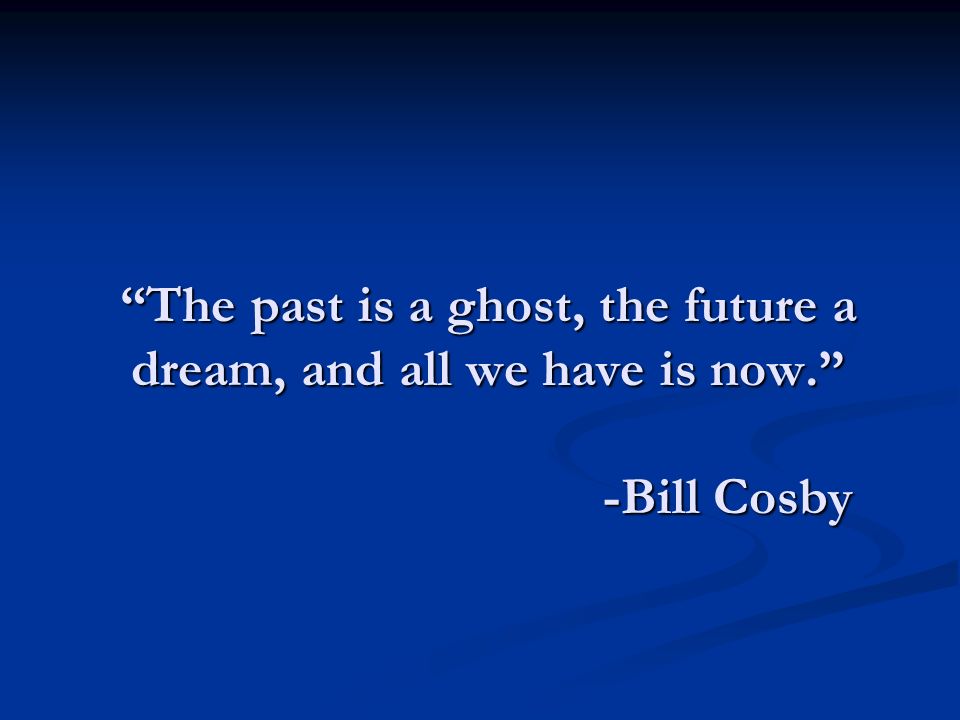 “The past is a ghost, the future a dream, and all we have is now.”

-Bill Cosby